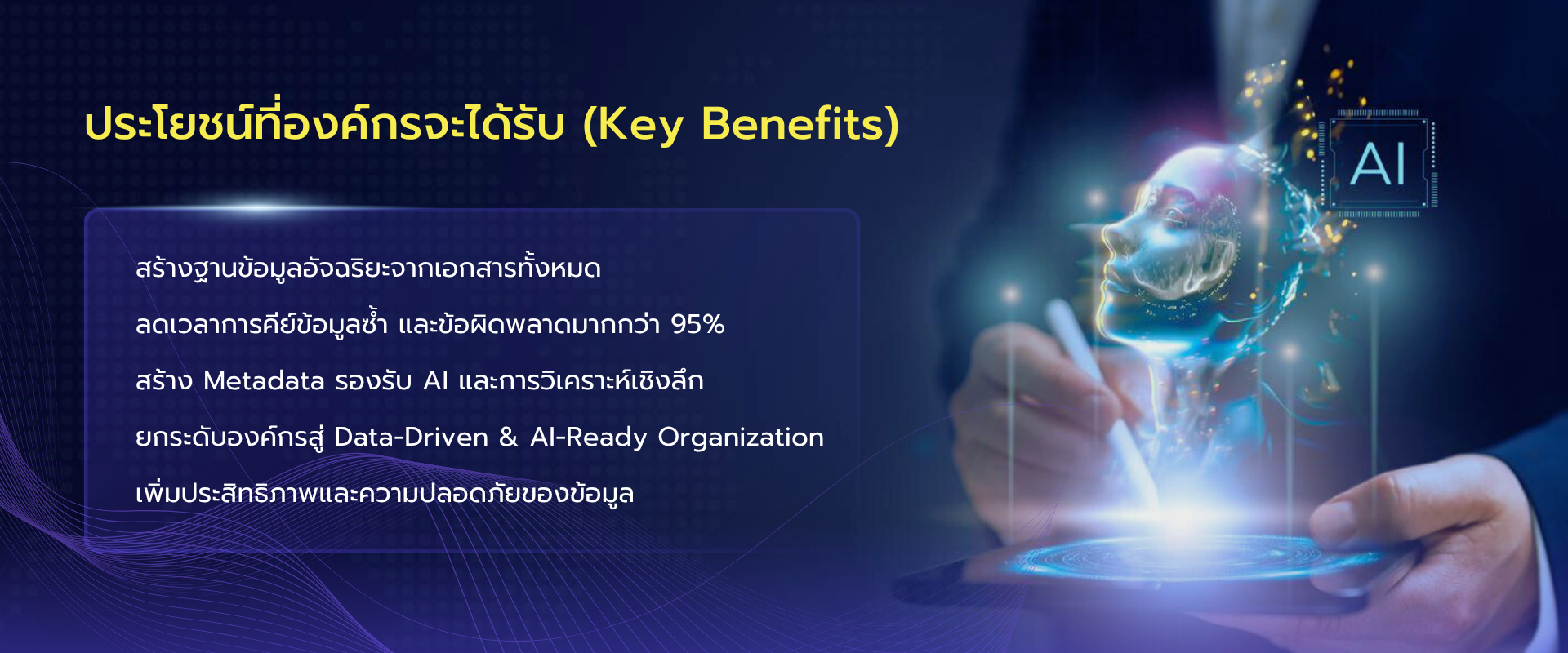 ประโยชน์ที่องค์กรจะได้รับ (Key Benefits)

สร้างฐานข้อมูลอัจฉริยะจากเอกสารทั้งหมด

ลดเวลาการคีย์ข้อมูลซ้ำ และข้อผิดพลาดมากกว่า 95%

สร้าง Metadata รองรับ AI และการวิเคราะห์เชิงลึก

ยกระดับองค์กรสู่ Data-Driven & AI-Ready Organization

เพิ่มประสิทธิภาพและความปลอดภัยของข้อมูล

AI